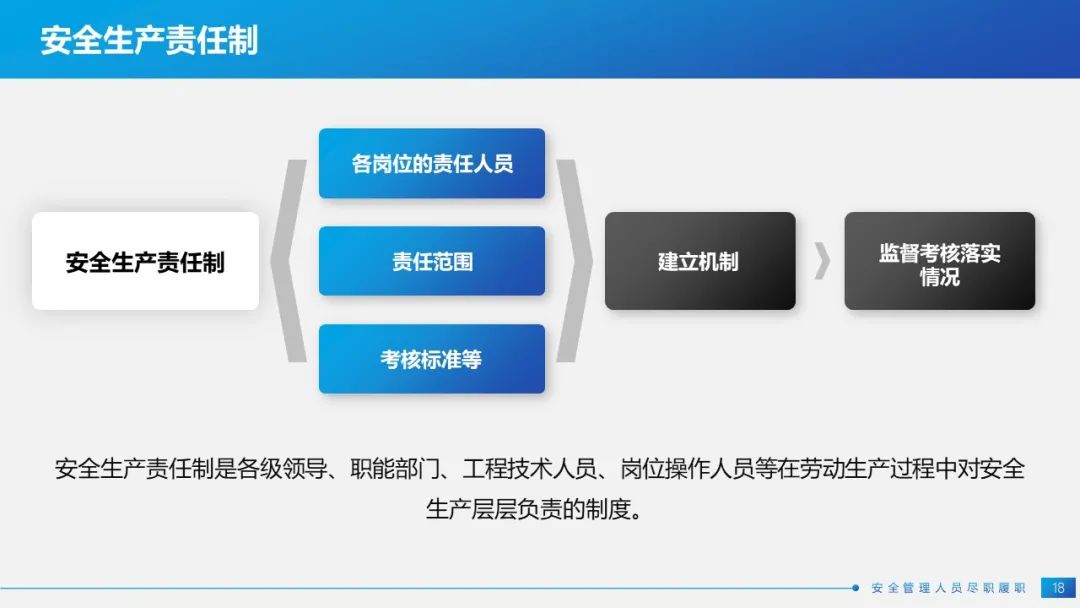 安全生产责任制

安全生产责任制

各岗位的责任人员

责任范围

考核标准等

建立机制

监督考核落实情况

安全生产责任制是各级领导、职能部门、工程技术人员、岗位操作人员等在劳动生产过程中对安全生产层层负责的制度。

安全管理人员尽职履职

18